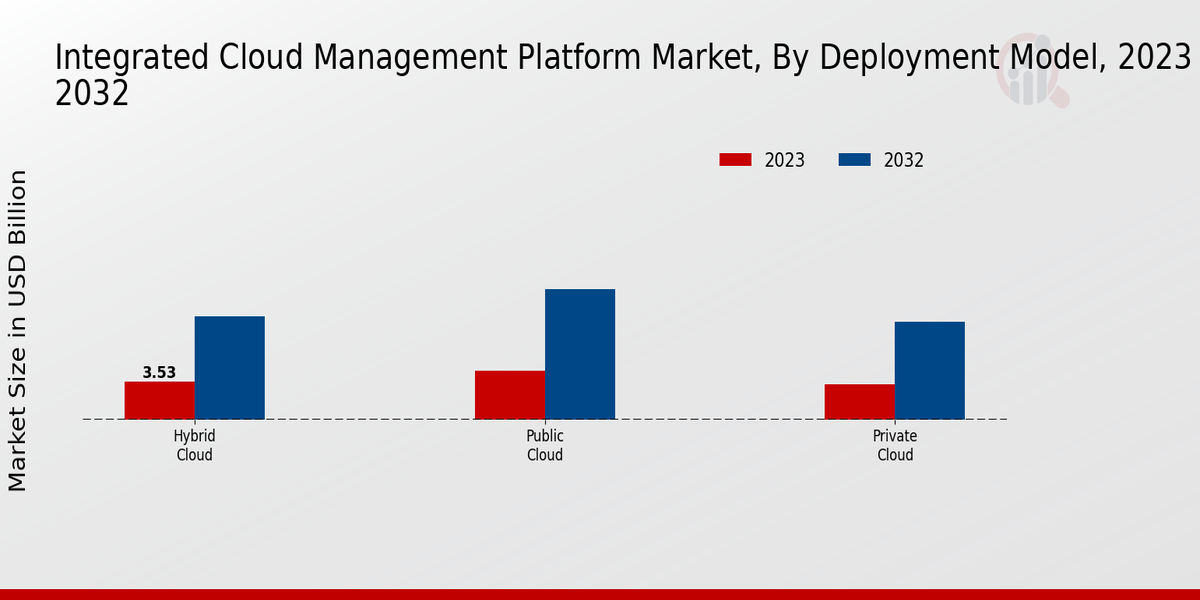 Integrated Cloud Management Platform Market, By Deployment Model, 2023 2032

2023 2032

Market Size in USD Billion

3.53

Hybrid Cloud

Public Cloud

Private Cloud